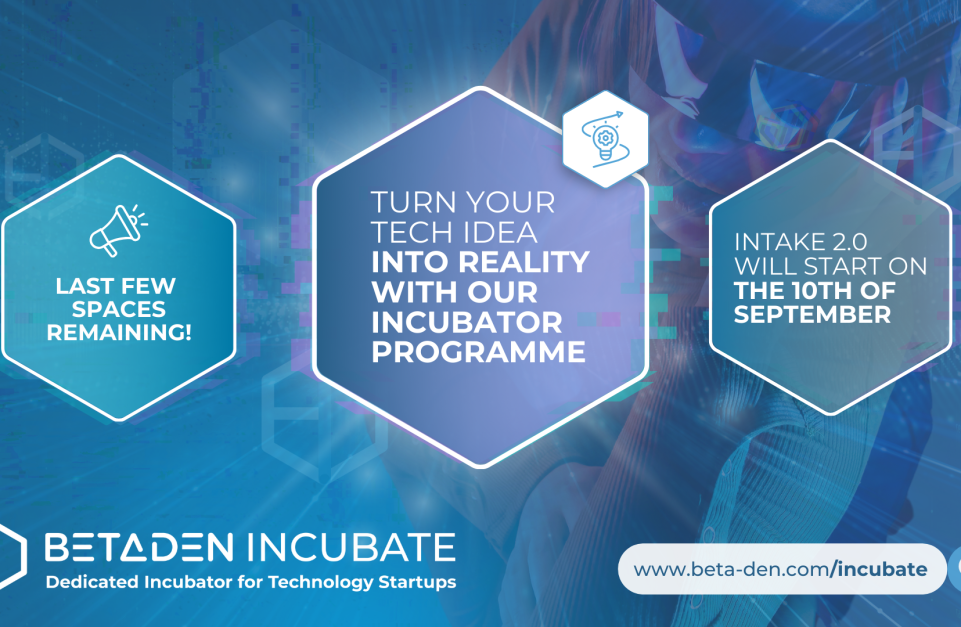 LAST FEW SPACES REMAINING!

TURN YOUR TECH IDEA INTO REALITY WITH OUR INCUBATOR PROGRAMME

INTAKE 2.0 WILL START ON THE 10TH OF SEPTEMBER

BETADEN INCUBATE
Dedicated Incubator for Technology Startups

www.beta-den.com/incubate